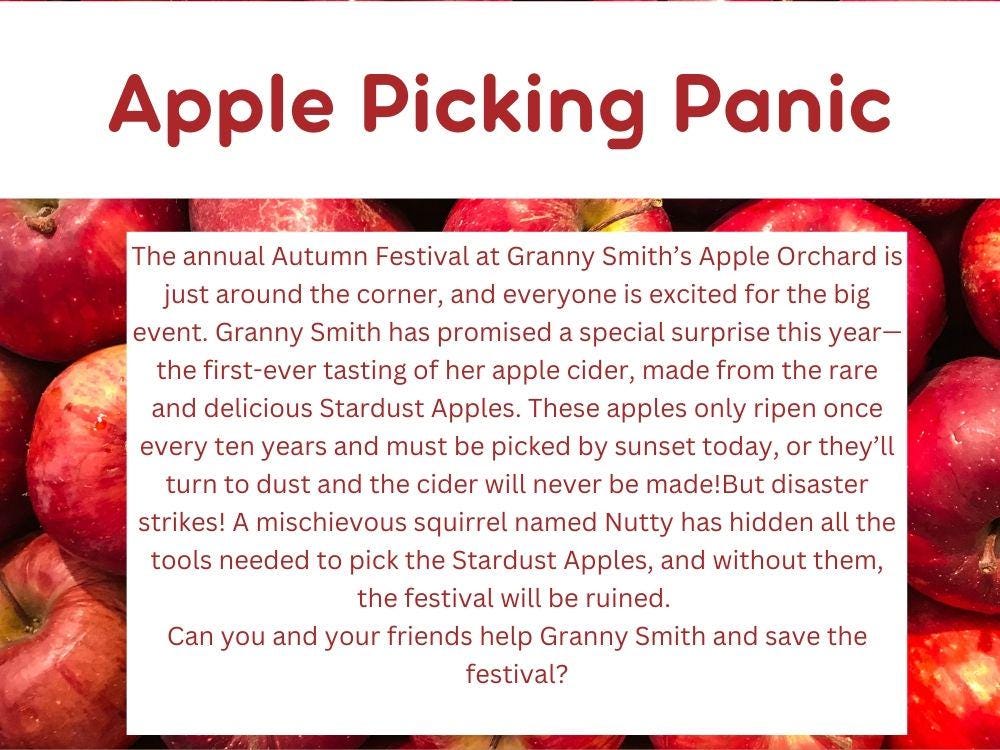 Apple Picking Panic

The annual Autumn Festival at Granny Smith's Apple Orchard is just around the corner, and everyone is excited for the big event. Granny Smith has promised a special surprise this year—the first-ever tasting of her apple cider, made from the rare and delicious Stardust Apples. These apples only ripen once every ten years and must be picked by sunset today, or they'll turn to dust and the cider will never be made!But disaster strikes! A mischievous squirrel named Nutty has hidden all the tools needed to pick the Stardust Apples, and without them, the festival will be ruined.
Can you and your friends help Granny Smith and save the festival?